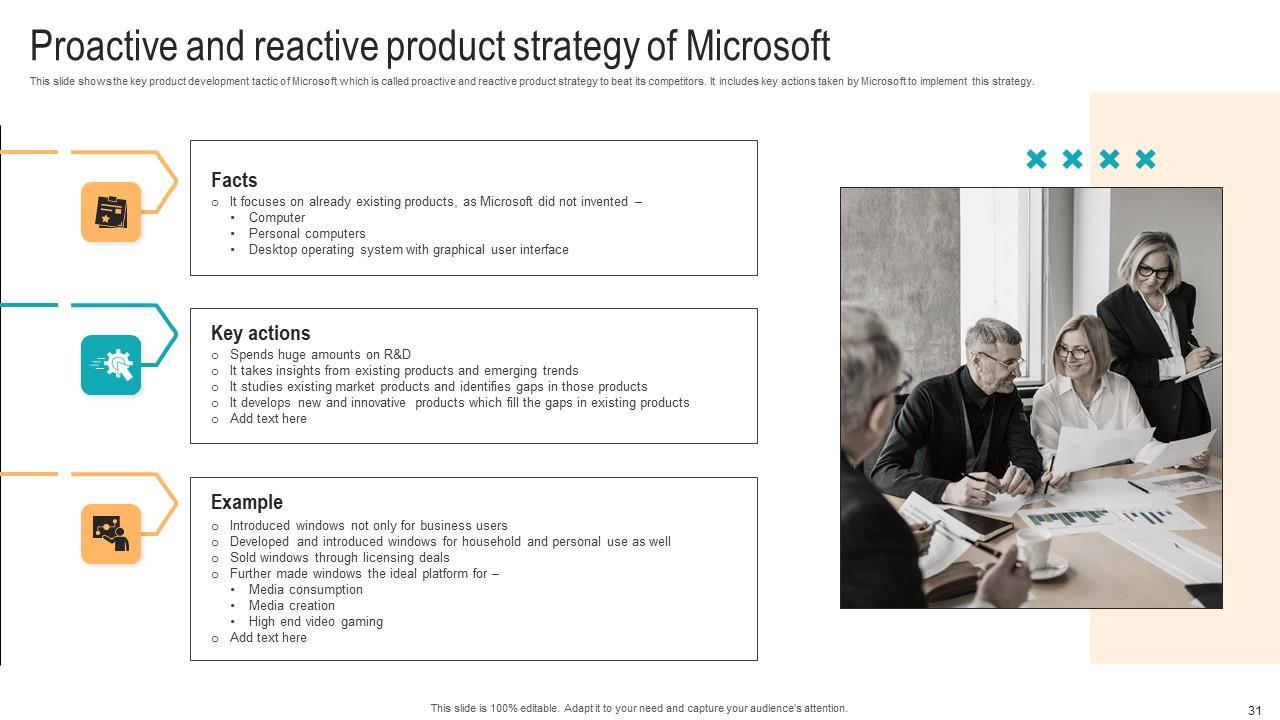 Proactive and reactive product strategy of Microsoft

This slide shows the key product development tactic of Microsoft which is called proactive and reactive product strategy to beat its competitors. It includes key actions taken by Microsoft to implement this strategy.

Facts
○ It focuses on already existing products, as Microsoft did not invented –
• Computer
• Personal computers
• Desktop operating system with graphical user interface

Key actions
○ Spends huge amounts on R&D
○ It takes insights from existing products and emerging trends
○ It studies existing market products and identifies gaps in those products
○ It develops new and innovative products which fill the gaps in existing products
○ Add text here

Example
○ Introduced windows not only for business users
○ Developed and introduced windows for household and personal use as well
○ Sold windows through licensing deals
○ Further made windows the ideal platform for –
• Media consumption
• Media creation
• High end video gaming
○ Add text here

This slide is 100% editable. Adapt it to your need and capture your audience's attention.

31